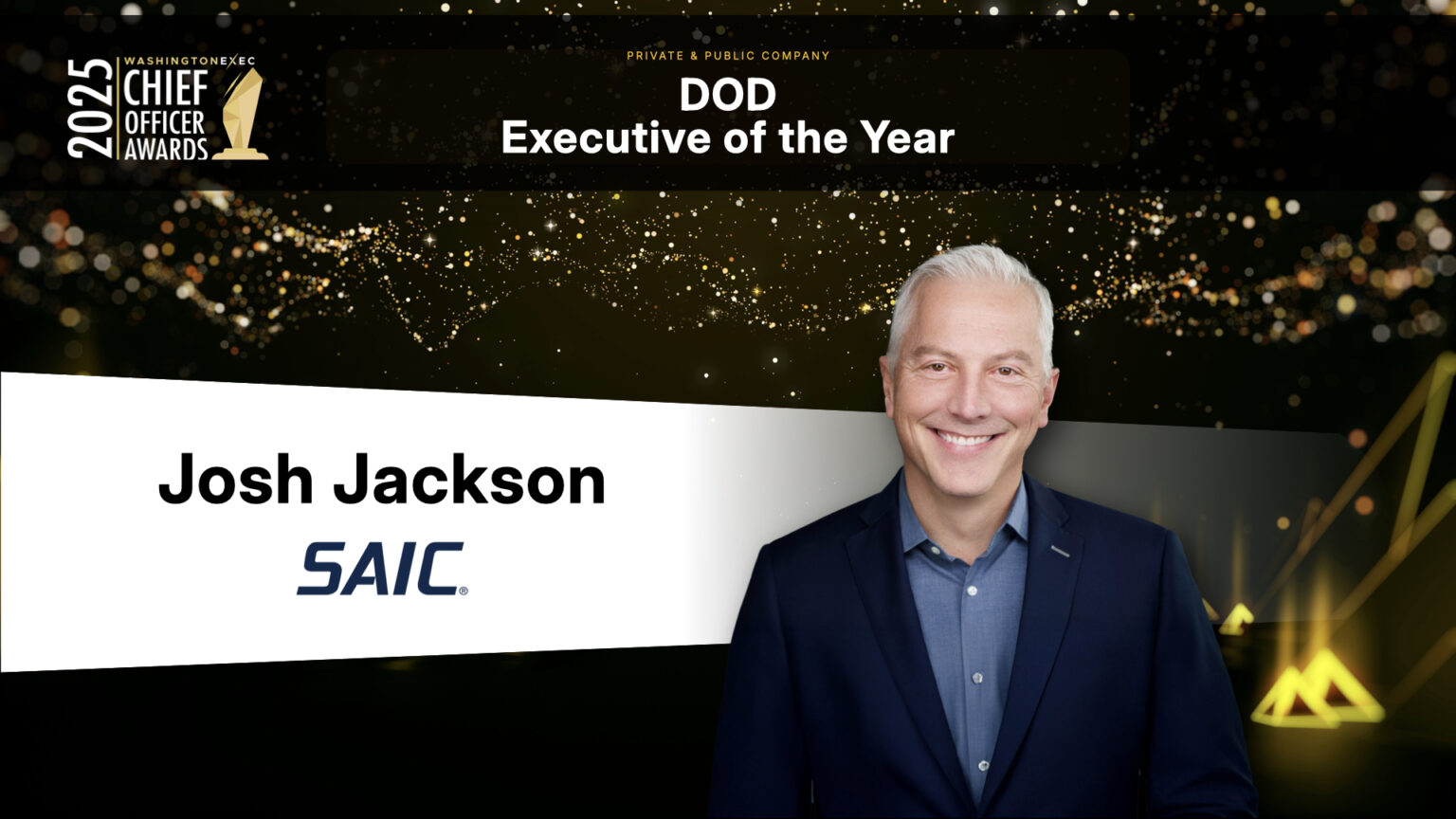 2025 WASHINGTONEXEC CHIEF OFFICER AWARDS

PRIVATE & PUBLIC COMPANY

DOD
Executive of the Year

Josh Jackson

SAIC®